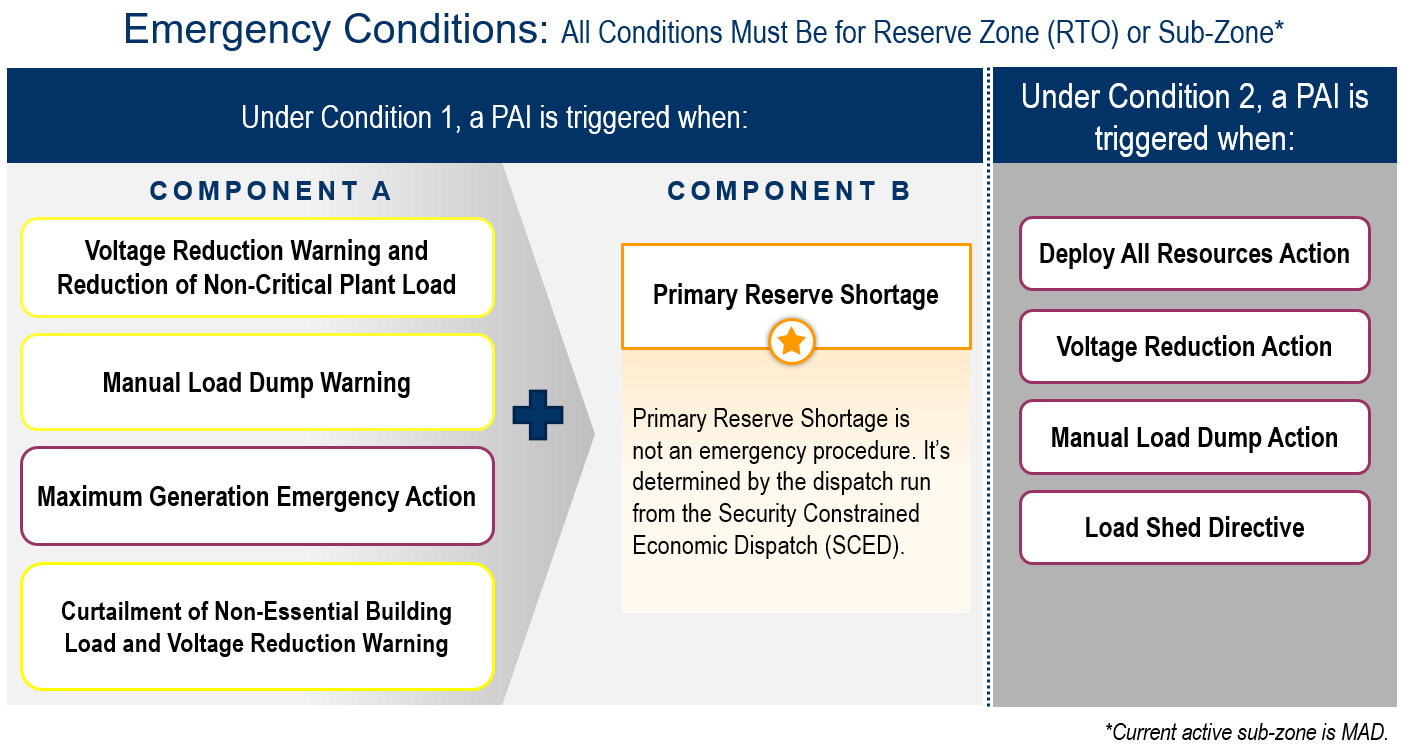 Emergency Conditions: All Conditions Must Be for Reserve Zone (RTO) or Sub-Zone*

Under Condition 1, a PAI is triggered when:

COMPONENT A

Voltage Reduction Warning and Reduction of Non-Critical Plant Load

Manual Load Dump Warning

Maximum Generation Emergency Action

Curtailment of Non-Essential Building Load and Voltage Reduction Warning

COMPONENT B

Primary Reserve Shortage

Primary Reserve Shortage is not an emergency procedure. It's determined by the dispatch run from the Security Constrained Economic Dispatch (SCED).

Under Condition 2, a PAI is triggered when:

Deploy All Resources Action

Voltage Reduction Action

Manual Load Dump Action

Load Shed Directive

*Current active sub-zone is MAD.